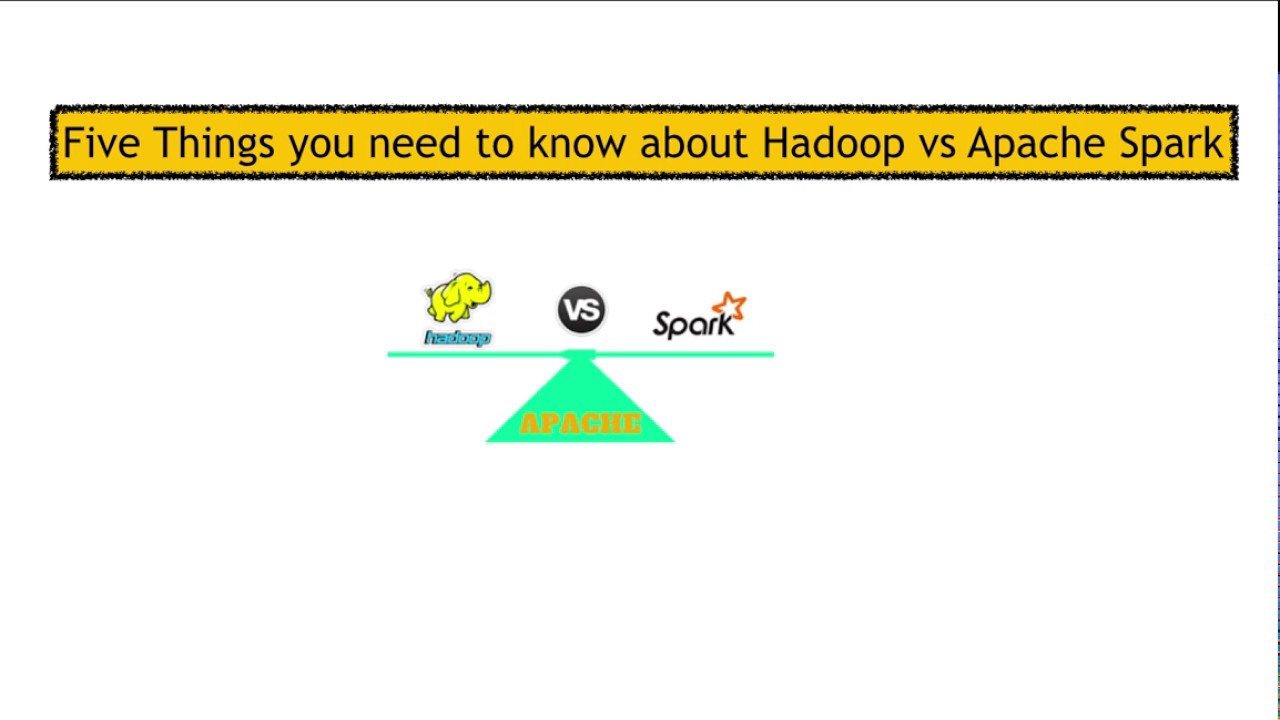 Five Things you need to know about Hadoop vs Apache Spark

hadoop

VS

Spark

APACHE